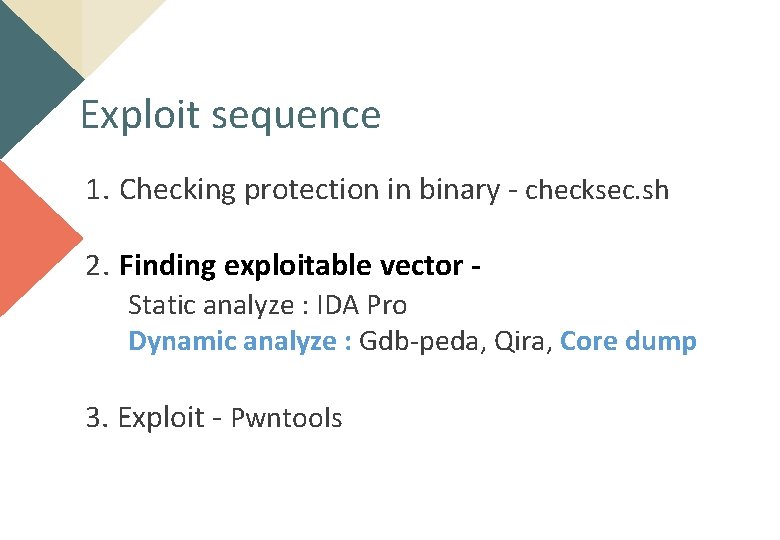 Exploit sequence

1. Checking protection in binary - checksec.sh

2. Finding exploitable vector -
Static analyze : IDA Pro
Dynamic analyze : Gdb-peda, Qira, Core dump

3. Exploit - Pwntools